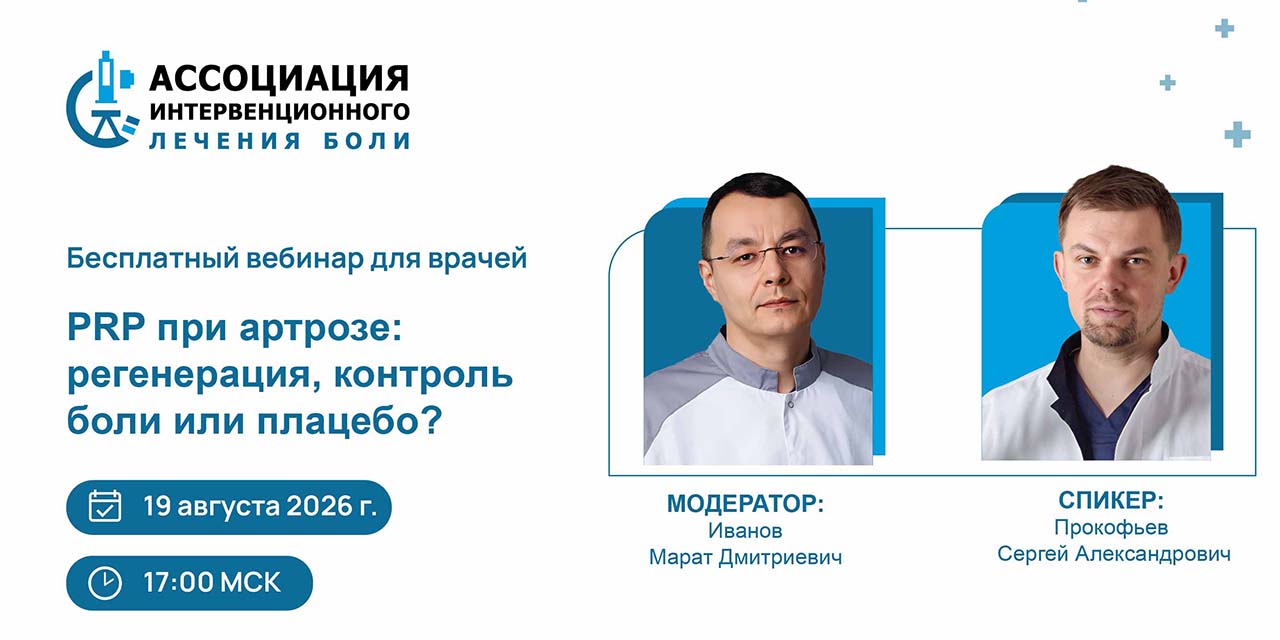 АССОЦИАЦИЯ ИНТЕРВЕНЦИОННОГО ЛЕЧЕНИЯ БОЛИ

Бесплатный вебинар для врачей

PRP при артрозе: регенерация, контроль боли или плацебо?

19 августа 2026 г.

17:00 МСК

МОДЕРАТОР:
Иванов
Марат Дмитриевич

СПИКЕР:
Прокофьев
Сергей Александрович